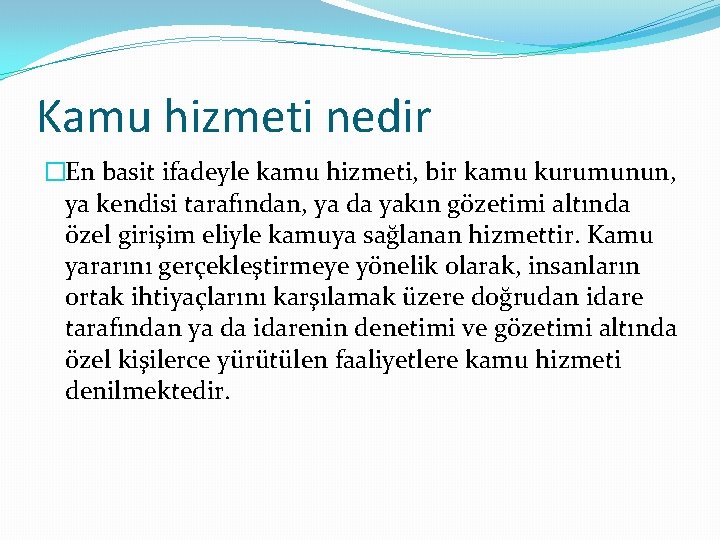 Kamu hizmeti nedir

En basit ifadeyle kamu hizmeti, bir kamu kurumunun, ya kendisi tarafından, ya da yakın gözetimi altında özel girişim eliyle kamuya sağlanan hizmettir. Kamu yararını gerçekleştirmeye yönelik olarak, insanların ortak ihtiyaçlarını karşılamak üzere doğrudan idare tarafından ya da idarenin denetimi ve gözetimi altında özel kişilerce yürütülen faaliyetlere kamu hizmeti denilmektedir.